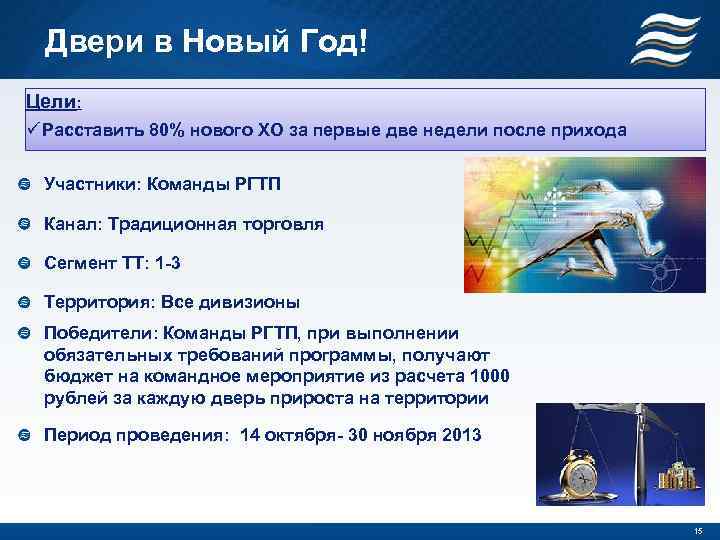 Двери в Новый Год!

Цели:
✓Расставить 80% нового ХО за первые две недели после прихода

Участники: Команды РГТП

Канал: Традиционная торговля

Сегмент ТТ: 1-3

Территория: Все дивизионы

Победители: Команды РГТП, при выполнении обязательных требований программы, получают бюджет на командное мероприятие из расчета 1000 рублей за каждую дверь прироста на территории

Период проведения: 14 октября- 30 ноября 2013

15